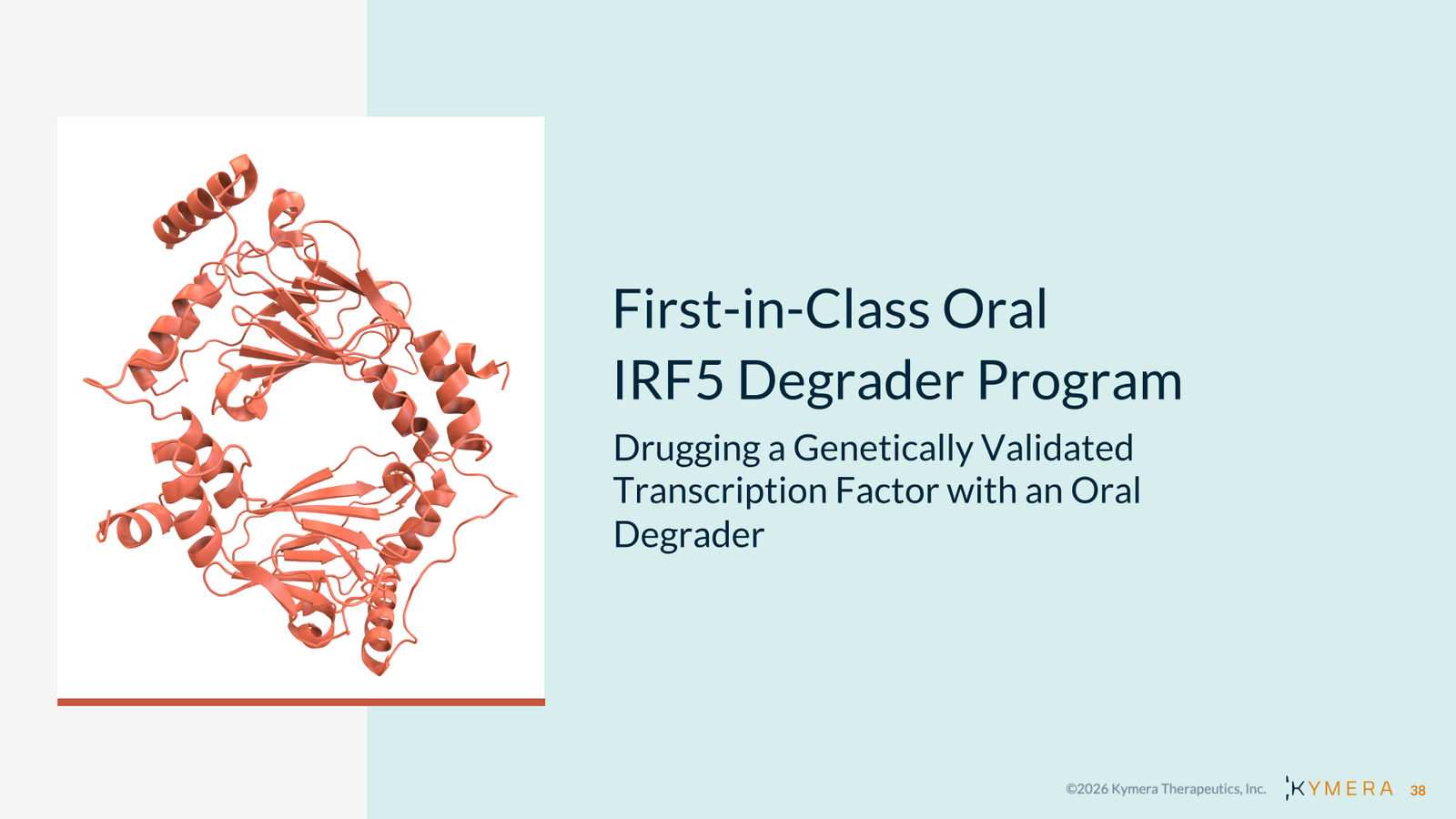 First-in-Class Oral IRF5 Degrader Program

Drugging a Genetically Validated Transcription Factor with an Oral Degrader

©2026 Kymera Therapeutics, Inc. KYMERA 38